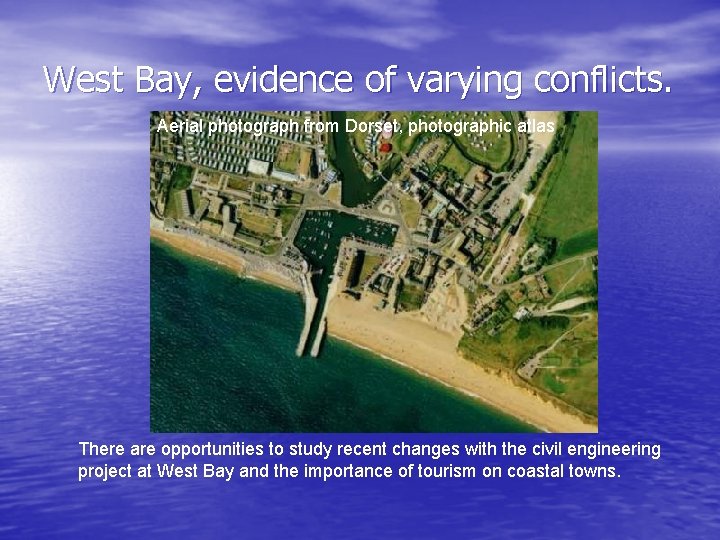 West Bay, evidence of varying conflicts.

Aerial photograph from Dorset, photographic atlas

There are opportunities to study recent changes with the civil engineering project at West Bay and the importance of tourism on coastal towns.